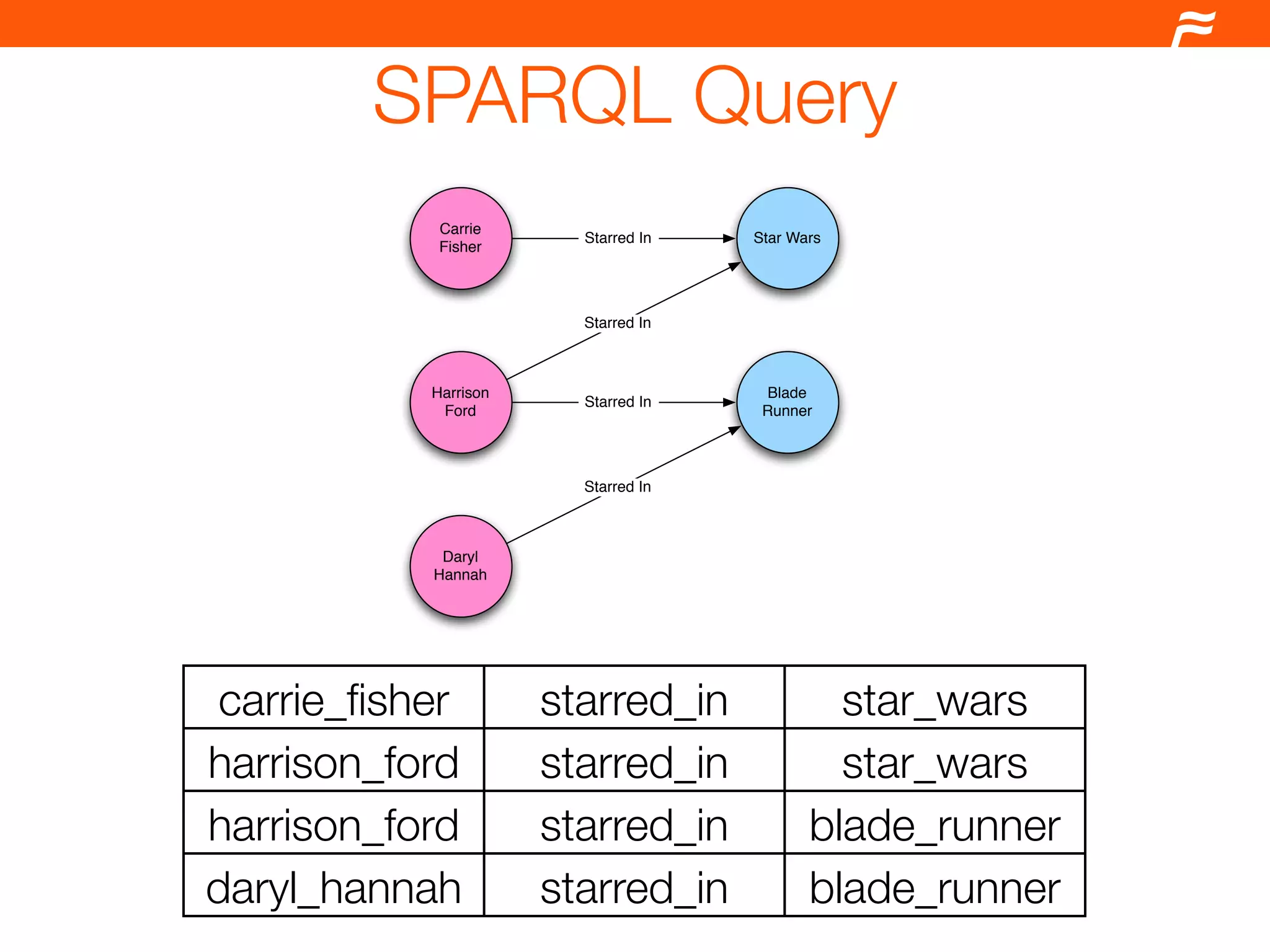 SPARQL Query

Carrie Fisher

Starred In

Star Wars

Starred In

Harrison Ford

Starred In

Blade Runner

Starred In

Daryl Hannah

| carrie_fisher | starred_in | star_wars |
|---|---|---|
| harrison_ford | starred_in | star_wars |
| harrison_ford | starred_in | blade_runner |
| daryl_hannah | starred_in | blade_runner |